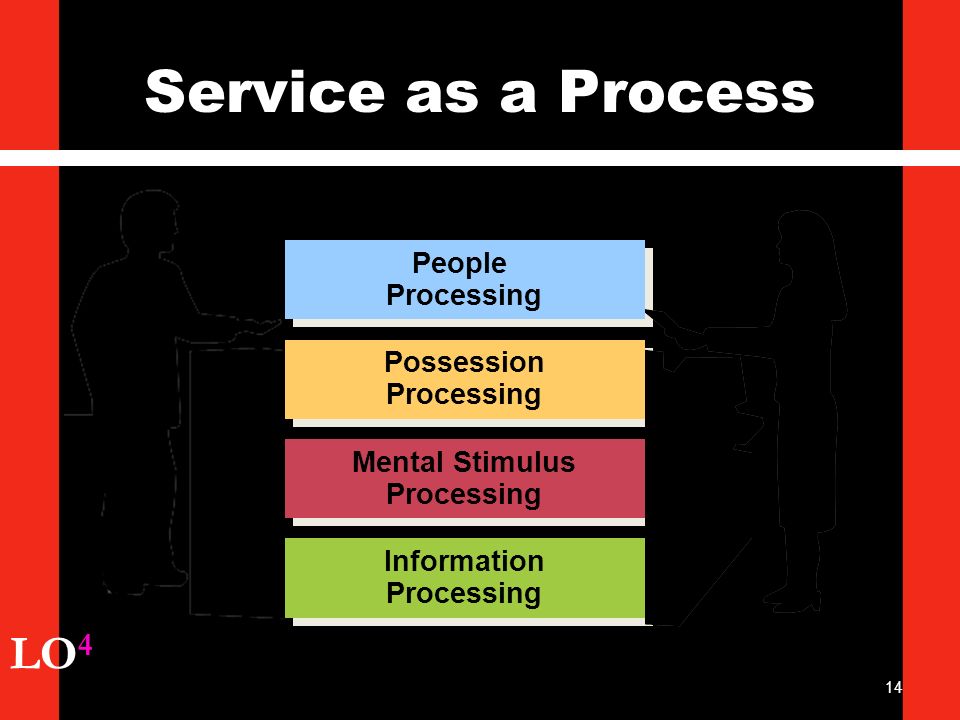 Service as a Process

People Processing

Possession Processing

Mental Stimulus Processing

Information Processing

LO$^4$

14